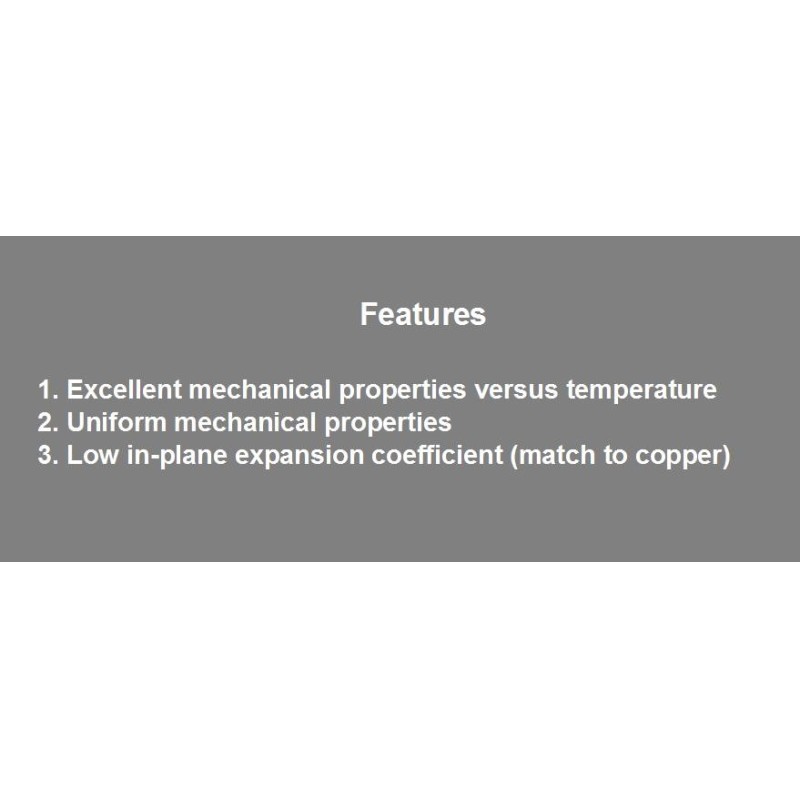 Features

1. Excellent mechanical properties versus temperature
2. Uniform mechanical properties
3. Low in-plane expansion coefficient (match to copper)